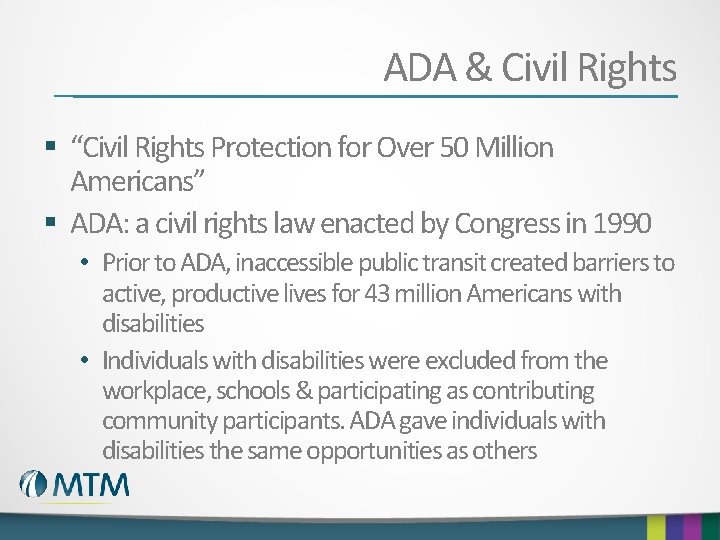 ADA & Civil Rights

▪ "Civil Rights Protection for Over 50 Million Americans"

▪ ADA: a civil rights law enacted by Congress in 1990

• Prior to ADA, inaccessible public transit created barriers to active, productive lives for 43 million Americans with disabilities

• Individuals with disabilities were excluded from the workplace, schools & participating as contributing community participants. ADA gave individuals with disabilities the same opportunities as others

MTM